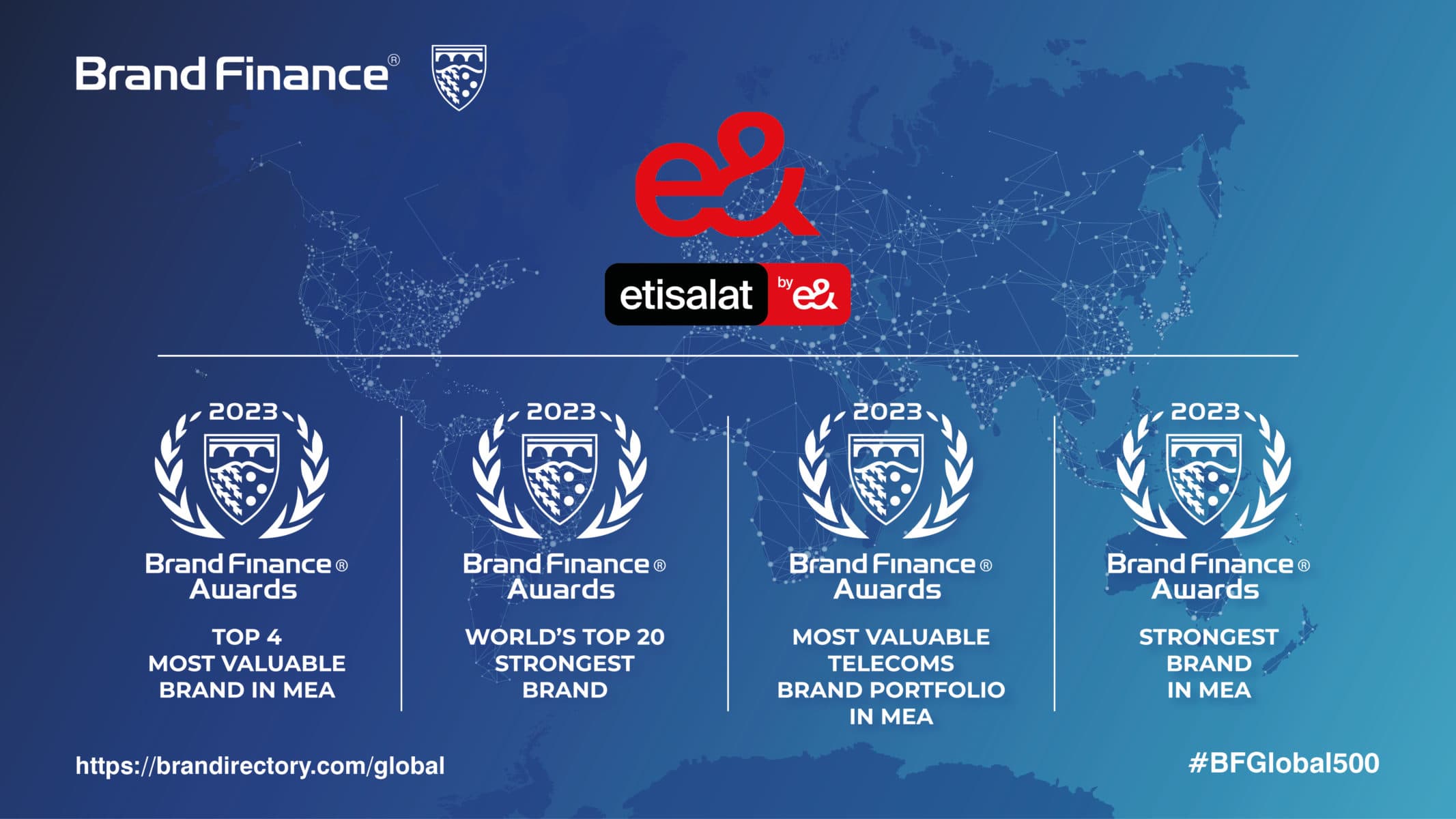 Brand Finance®

e&

etisalat by e&

2023
Brand Finance® Awards
TOP 4 MOST VALUABLE BRAND IN MEA

2023
Brand Finance® Awards
WORLD'S TOP 20 STRONGEST BRAND

2023
Brand Finance® Awards
MOST VALUABLE TELECOMS BRAND PORTFOLIO IN MEA

2023
Brand Finance® Awards
STRONGEST BRAND IN MEA

https://brandirectory.com/global

#BFGlobal500